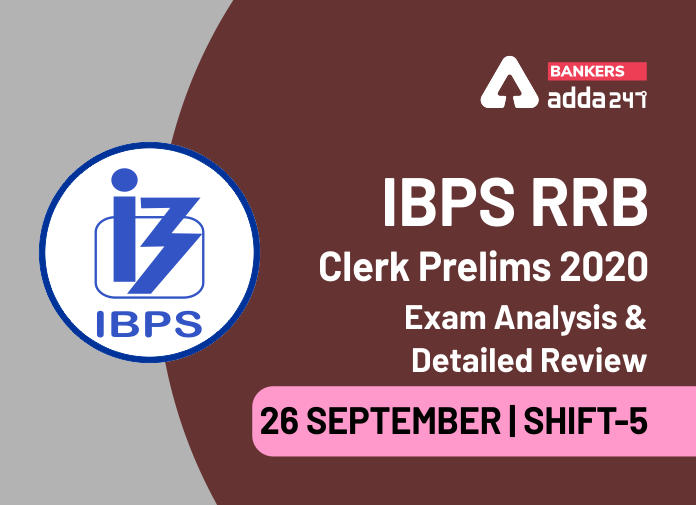 BANKERS
adda247

IBPS

IBPS RRB
Clerk Prelims 2020
Exam Analysis &
Detailed Review

26 SEPTEMBER | SHIFT-5